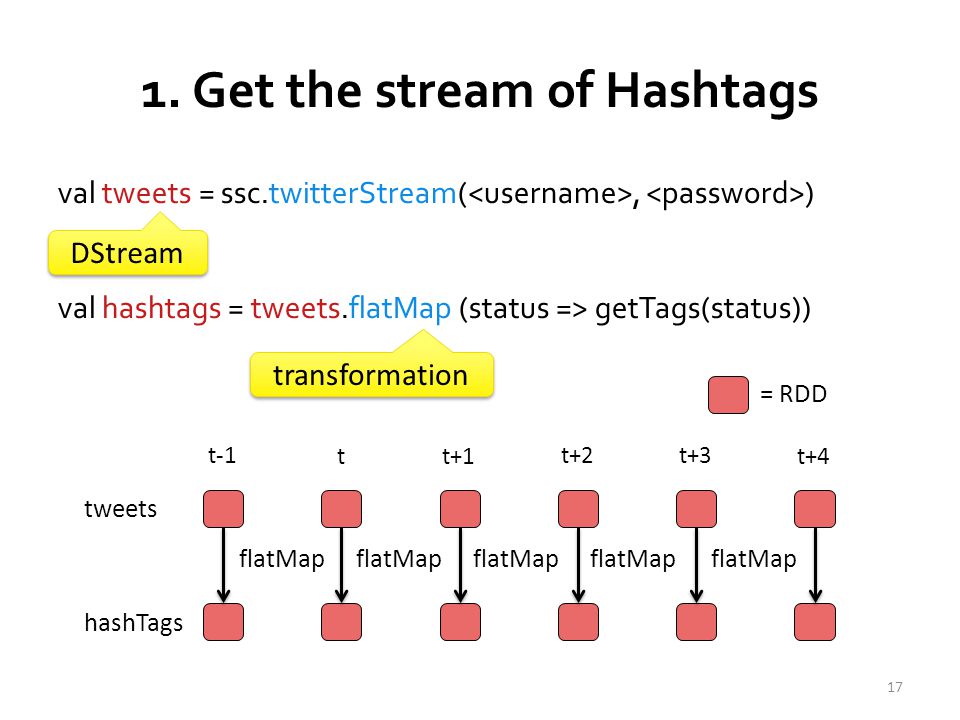 1. Get the stream of Hashtags

val tweets = ssc.twitterStream(<username>, <password>)

DStream

val hashtags = tweets.flatMap (status => getTags(status))

transformation

= RDD

t-1 t t+1 t+2 t+3 t+4

tweets

flatMap flatMap flatMap flatMap flatMap

hashTags

17